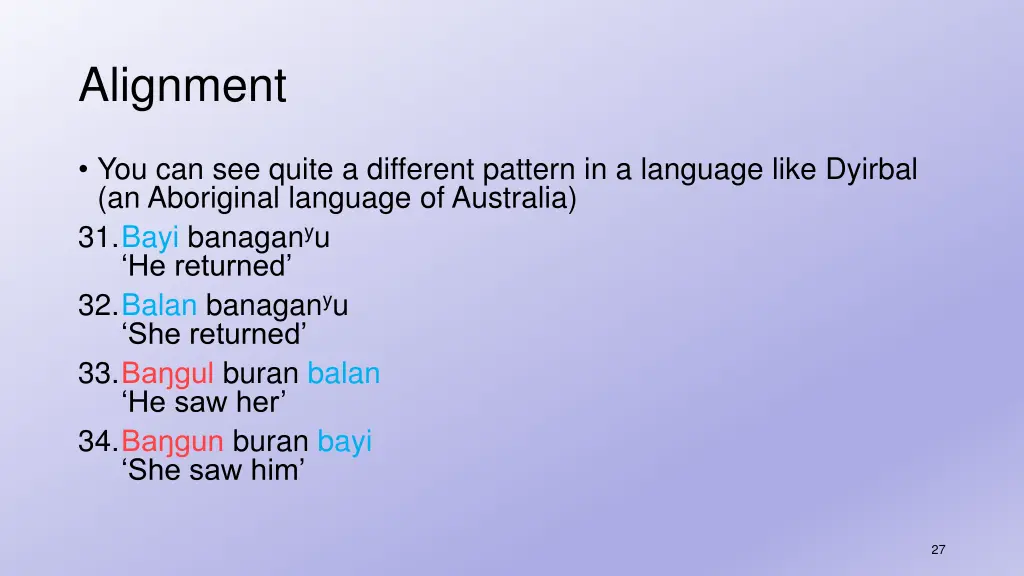 Alignment

• You can see quite a different pattern in a language like Dyirbal (an Aboriginal language of Australia)

31. Bayi banaganʸu
‘He returned’

32. Balan banaganʸu
‘She returned’

33. Baŋgul buran balan
‘He saw her’

34. Baŋgun buran bayi
‘She saw him’

27